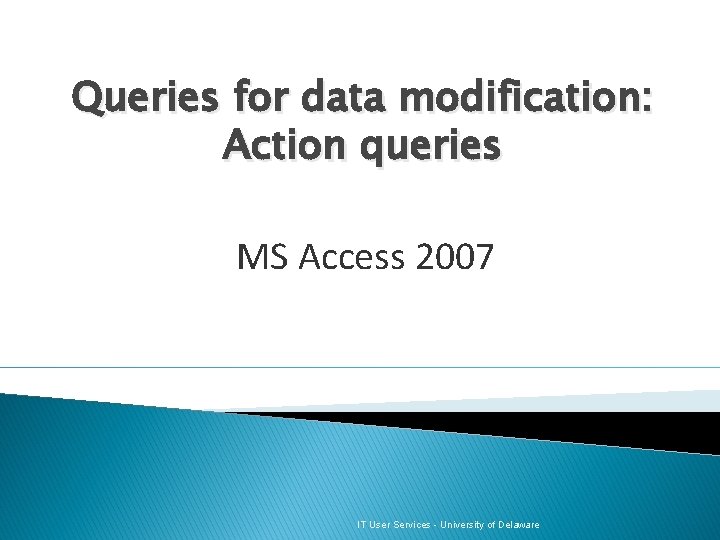 Queries for data modification: Action queries

MS Access 2007

IT User Services - University of Delaware